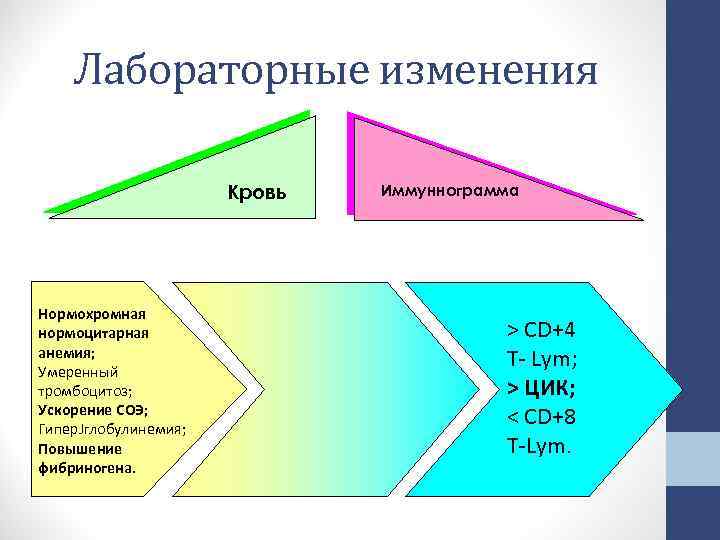 Лабораторные изменения

Кровь

Иммунограмма

Нормохромная нормоцитарная анемия;
Умеренный тромбоцитоз;
Ускорение СОЭ;
ГиперJглобулинемия;
Повышение фибриногена.

> CD+4
T- Lym;
> ЦИК;
< CD+8
T-Lym.